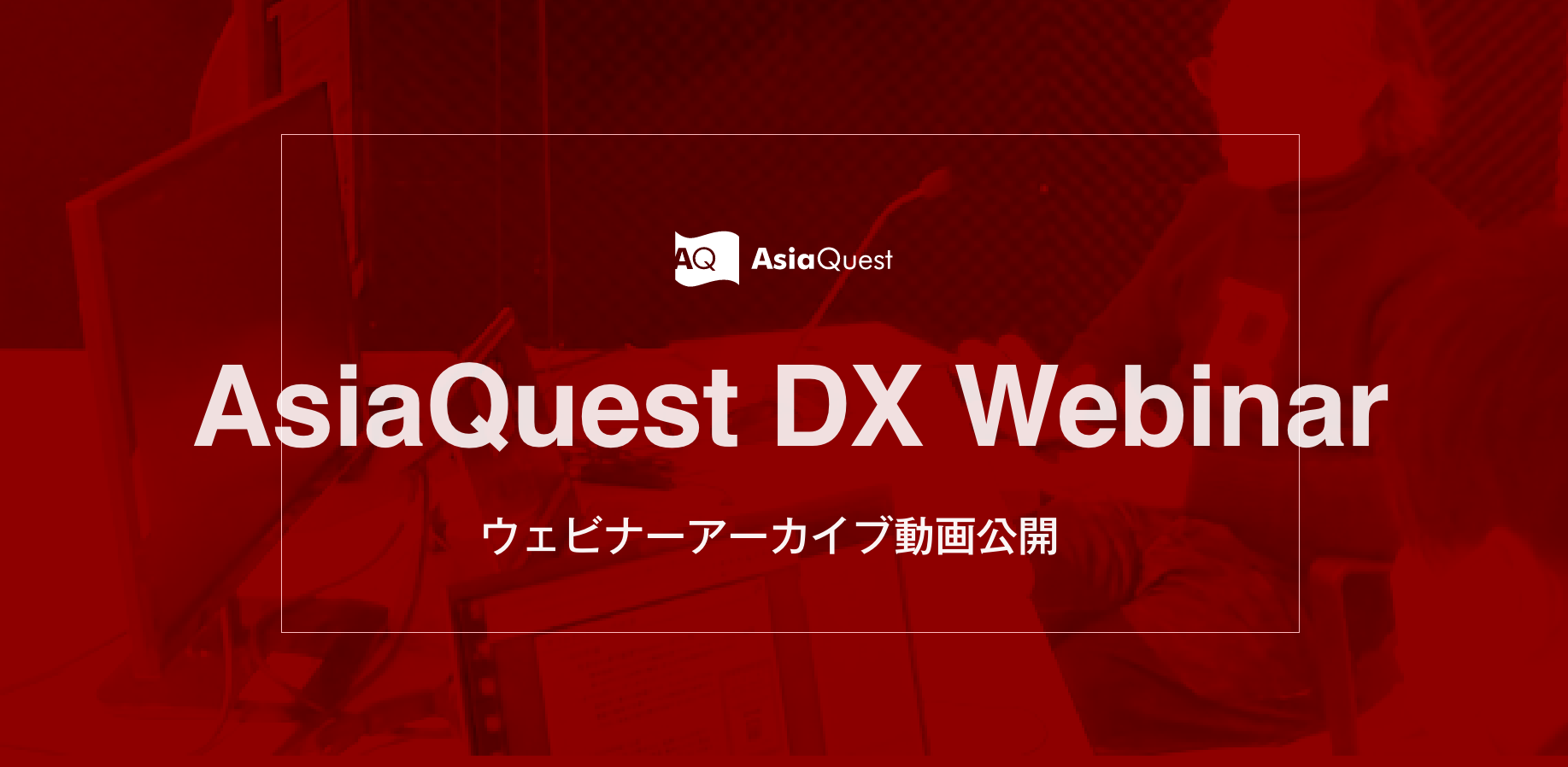 AQ AsiaQuest

AsiaQuest DX Webinar

ウェビナーアーカイブ動画公開